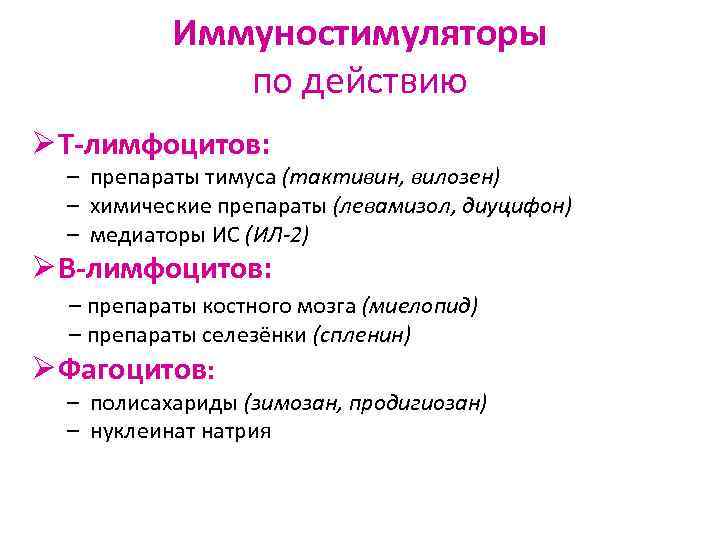 Иммуностимуляторы
по действию

➢ Т-лимфоцитов:
– препараты тимуса (тактивин, вилозен)
– химические препараты (левамизол, диуцифон)
– медиаторы ИС (ИЛ-2)

➢ В-лимфоцитов:
– препараты костного мозга (миелопид)
– препараты селезёнки (спленин)

➢ Фагоцитов:
– полисахариды (зимозан, продигиозан)
– нуклеинат натрия